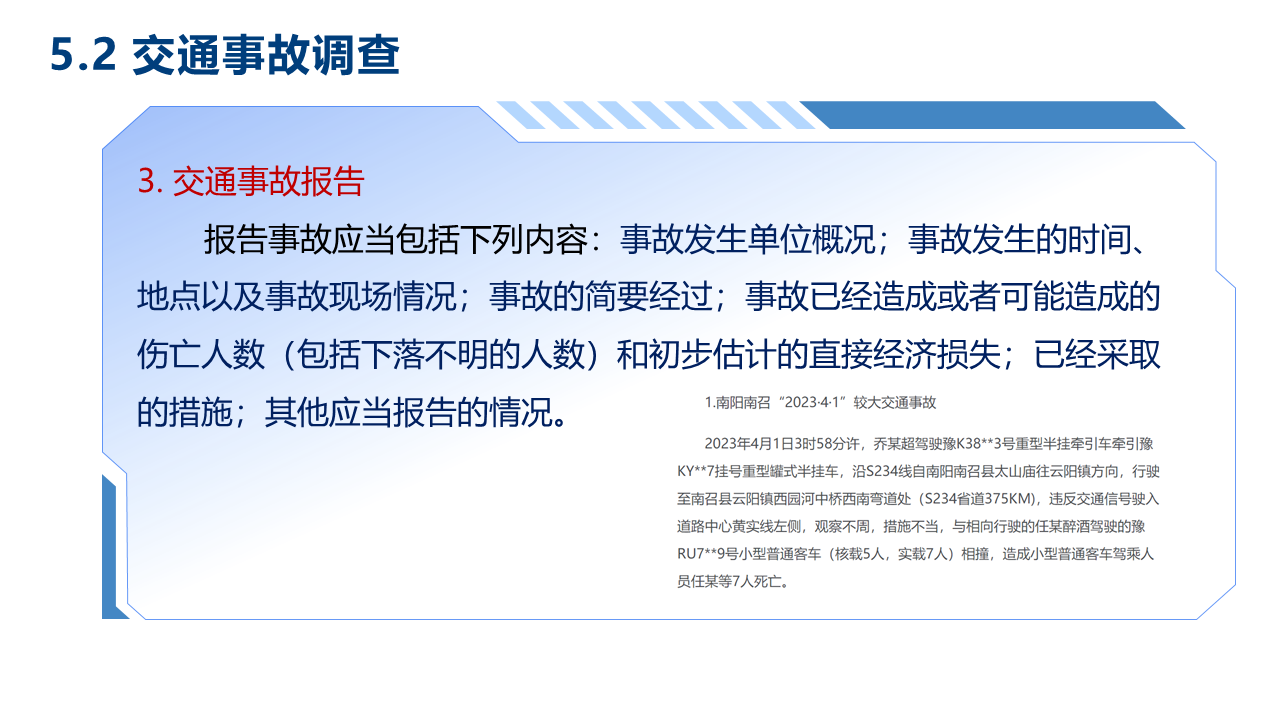 5.2 交通事故调查

3. 交通事故报告

报告事故应当包括下列内容：事故发生单位概况；事故发生的时间、地点以及事故现场情况；事故的简要经过；事故已经造成或者可能造成的伤亡人数（包括下落不明的人数）和初步估计的直接经济损失；已经采取的措施；其他应当报告的情况。

1.南阳南召“2023·4·1”较大交通事故

2023年4月1日3时58分许，乔某超驾驶豫K38**3号重型半挂牵引车牵引豫KY**7挂号重型罐式半挂车，沿S234线自南阳南召县太山庙往云阳镇方向，行驶至南召县云阳镇西园河中桥西南弯道处（S234省道375KM），违反交通信号驶入道路中心黄实线左侧，观察不周，措施不当，与相向行驶的任某醉酒驾驶的豫RU7**9号小型普通客车（核载5人，实载7人）相撞，造成小型普通客车驾乘人员任某等7人死亡。